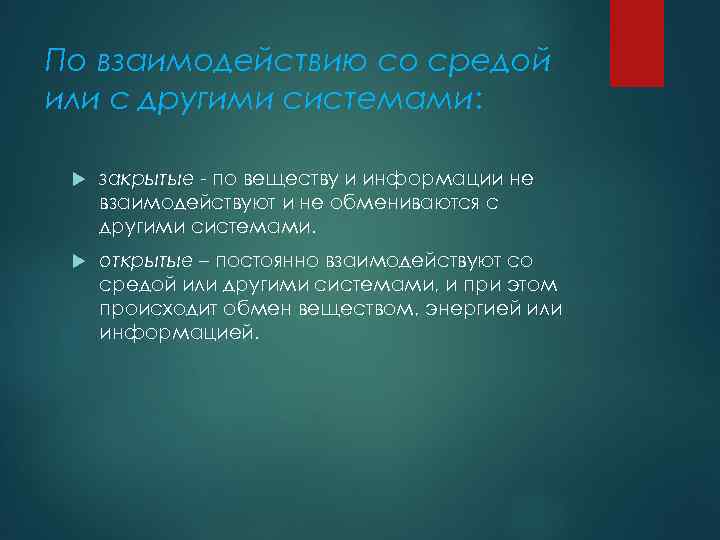 По взаимодействию со средой или с другими системами:

закрытые - по веществу и информации не взаимодействуют и не обмениваются с другими системами.

открытые – постоянно взаимодействуют со средой или другими системами, и при этом происходит обмен веществом, энергией или информацией.